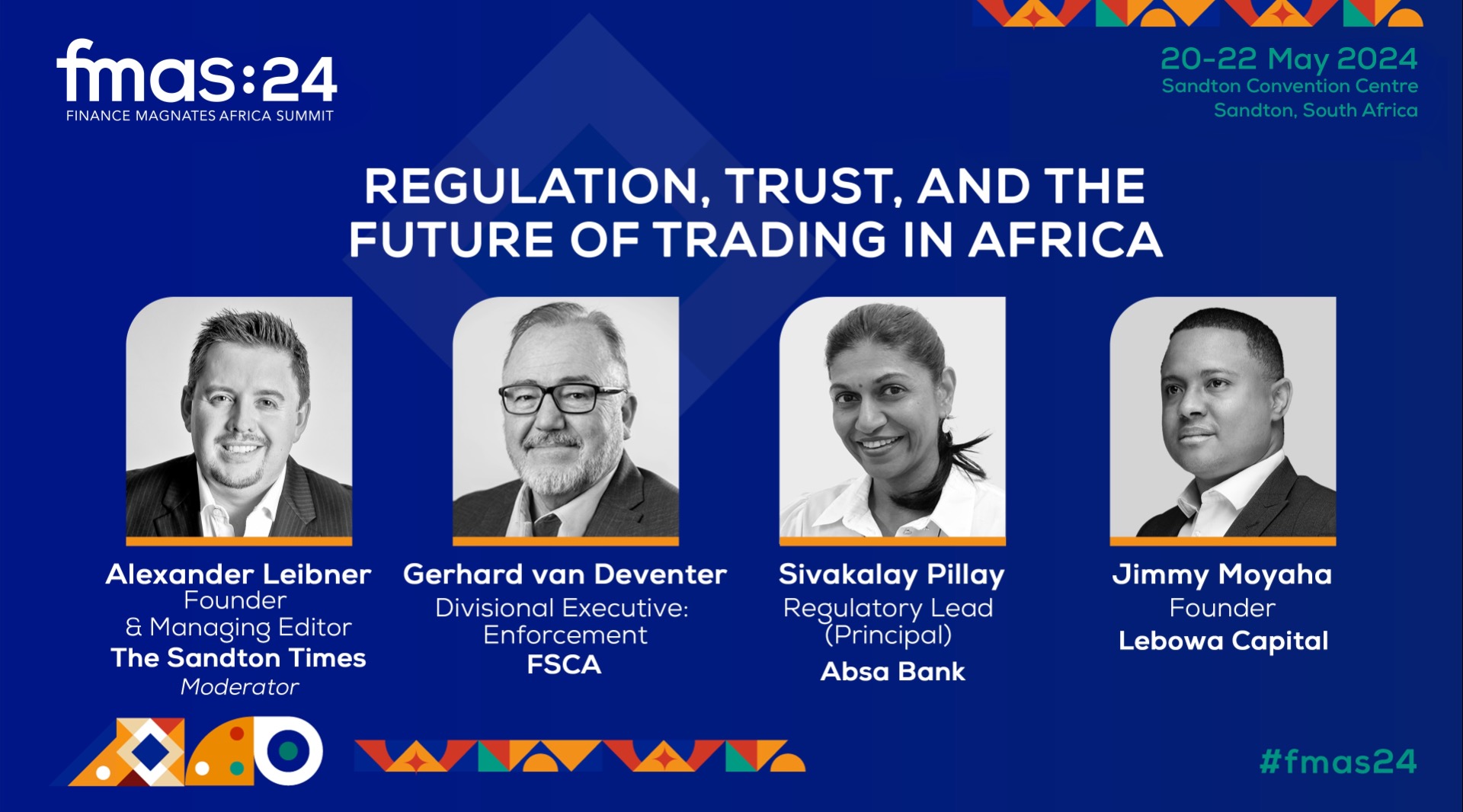 fmas:24
FINANCE MAGNATES AFRICA SUMMIT

20-22 May 2024
Sandton Convention Centre
Sandton, South Africa

REGULATION, TRUST, AND THE FUTURE OF TRADING IN AFRICA

Alexander Leibner
Founder
& Managing Editor
The Sandton Times
Moderator

Gerhard van Deventer
Divisional Executive:
Enforcement
FSCA

Sivakalay Pillay
Regulatory Lead
(Principal)
Absa Bank

Jimmy Moyaha
Founder
Lebowa Capital

#fmas24